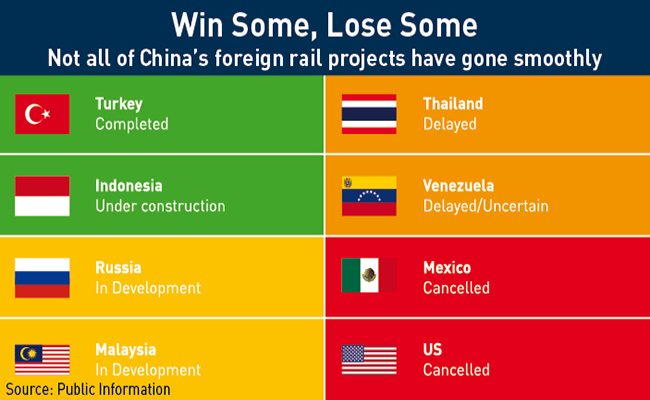 Win Some, Lose Some
Not all of China's foreign rail projects have gone smoothly

Turkey
Completed

Indonesia
Under construction

Russia
In Development

Malaysia
In Development

Thailand
Delayed

Venezuela
Delayed/Uncertain

Mexico
Cancelled

US
Cancelled

Source: Public Information